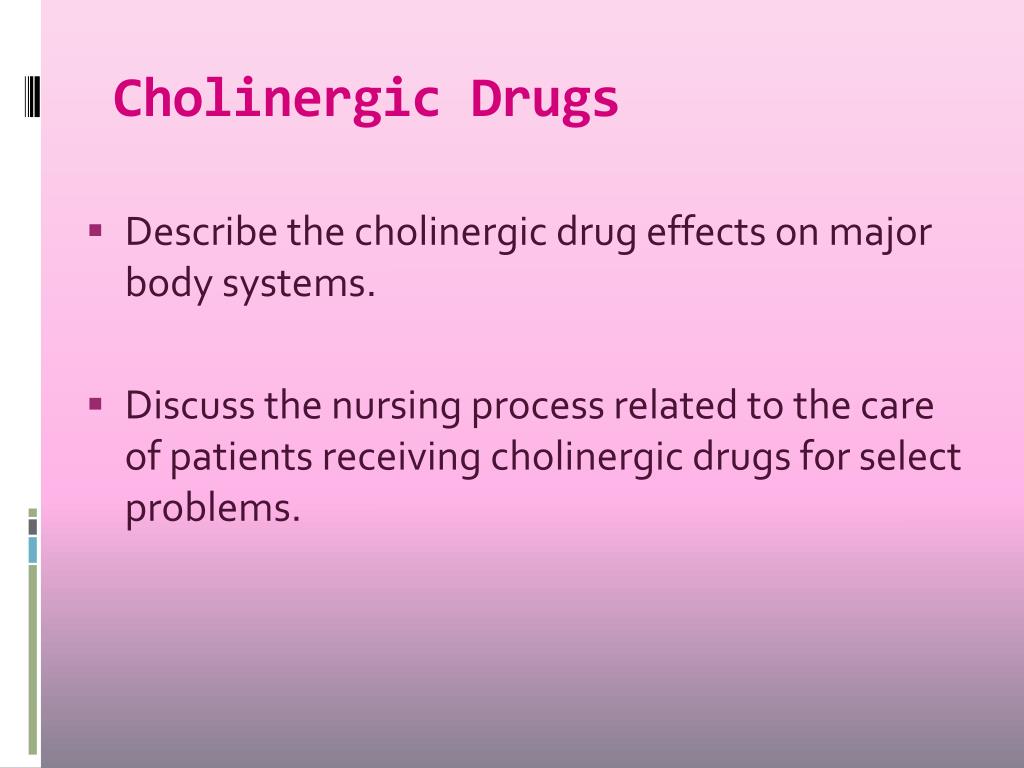 Cholinergic Drugs

▪ Describe the cholinergic drug effects on major body systems.

▪ Discuss the nursing process related to the care of patients receiving cholinergic drugs for select problems.